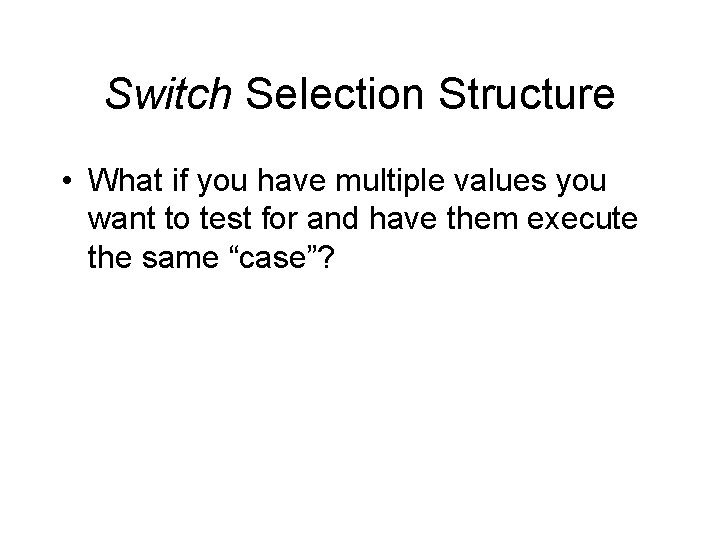 Switch Selection Structure

• What if you have multiple values you want to test for and have them execute the same “case”?